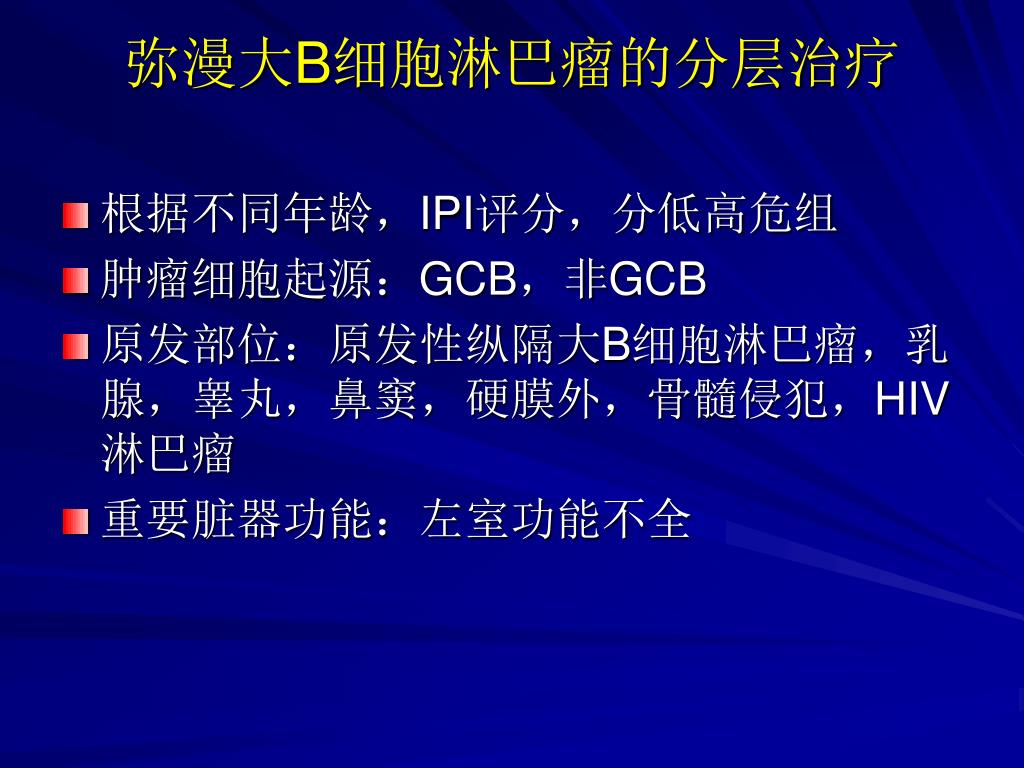 弥漫大B细胞淋巴瘤的分层治疗

根据不同年龄，IPI评分，分低高危组

肿瘤细胞起源：GCB，非GCB

原发部位：原发性纵隔大B细胞淋巴瘤，乳腺，睾丸，鼻窦，硬膜外，骨髓侵犯，HIV淋巴瘤

重要脏器功能：左室功能不全